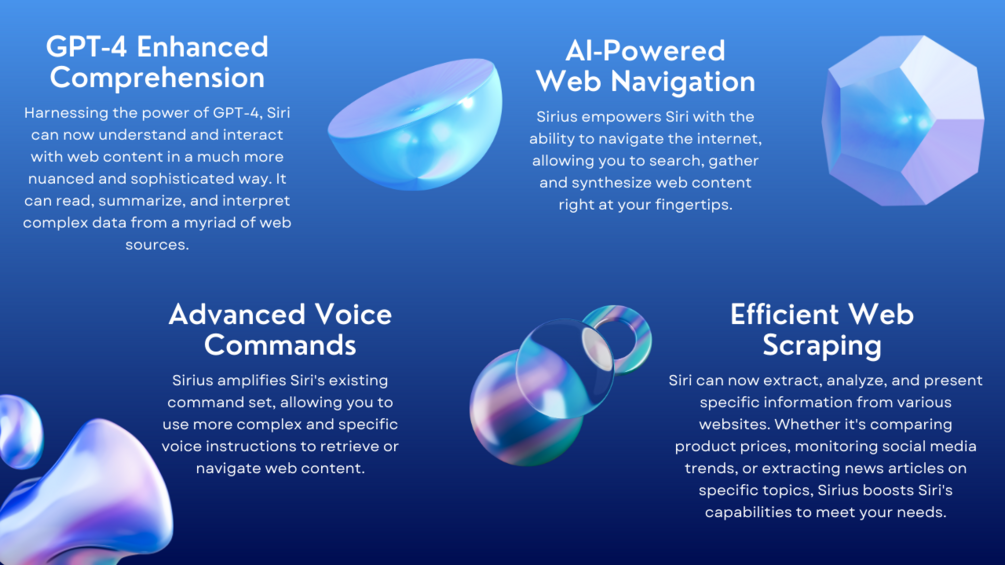 GPT-4 Enhanced Comprehension

Harnessing the power of GPT-4, Siri can now understand and interact with web content in a much more nuanced and sophisticated way. It can read, summarize, and interpret complex data from a myriad of web sources.

AI-Powered Web Navigation

Sirius empowers Siri with the ability to navigate the internet, allowing you to search, gather and synthesize web content right at your fingertips.

Advanced Voice Commands

Sirius amplifies Siri's existing command set, allowing you to use more complex and specific voice instructions to retrieve or navigate web content.

Efficient Web Scraping

Siri can now extract, analyze, and present specific information from various websites. Whether it's comparing product prices, monitoring social media trends, or extracting news articles on specific topics, Sirius boosts Siri's capabilities to meet your needs.